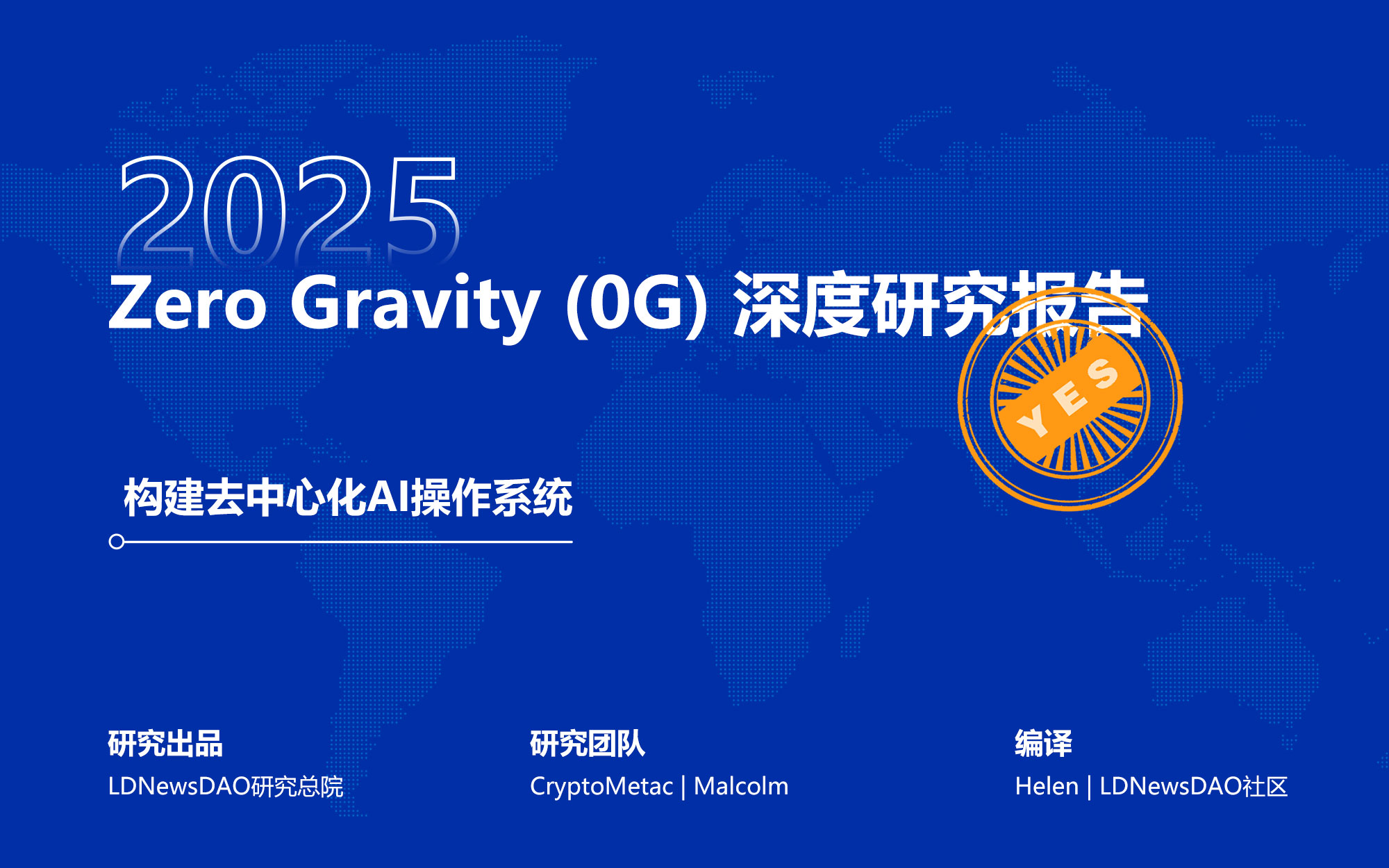 2025

Zero Gravity (0G) 深度研究报告

YES

构建去中心化AI操作系统

研究出品
LDNewsDAO研究总院

研究团队
CryptoMetac | Malcolm

编译
Helen | LDNewsDAO社区